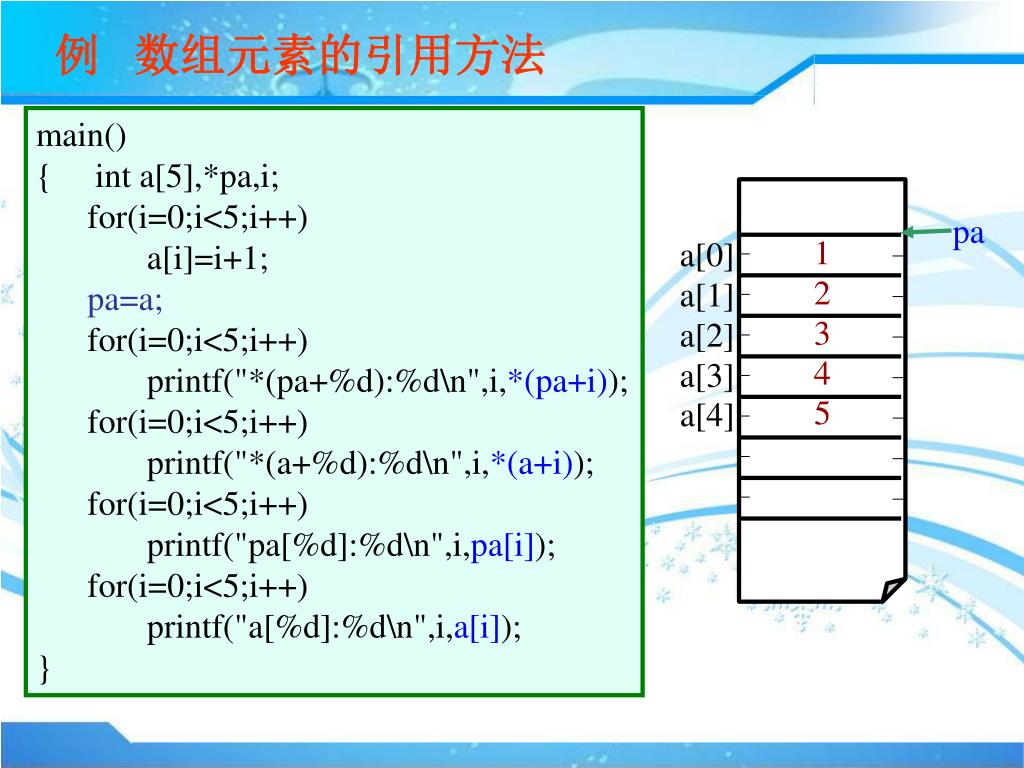 例 数组元素的引用方法

main()
{ int a[5],*pa,i;
for(i=0;i<5;i++)
a[i]=i+1;
pa=a;
for(i=0;i<5;i++)
printf("*(pa+%d):%d\n",i,*(pa+i));
for(i=0;i<5;i++)
printf("*(a+%d):%d\n",i,*(a+i));
for(i=0;i<5;i++)
printf("pa[%d]:%d\n",i,pa[i]);
for(i=0;i<5;i++)
printf("a[%d]:%d\n",i,a[i]);
}

pa
a[0] 1
a[1] 2
a[2] 3
a[3] 4
a[4] 5